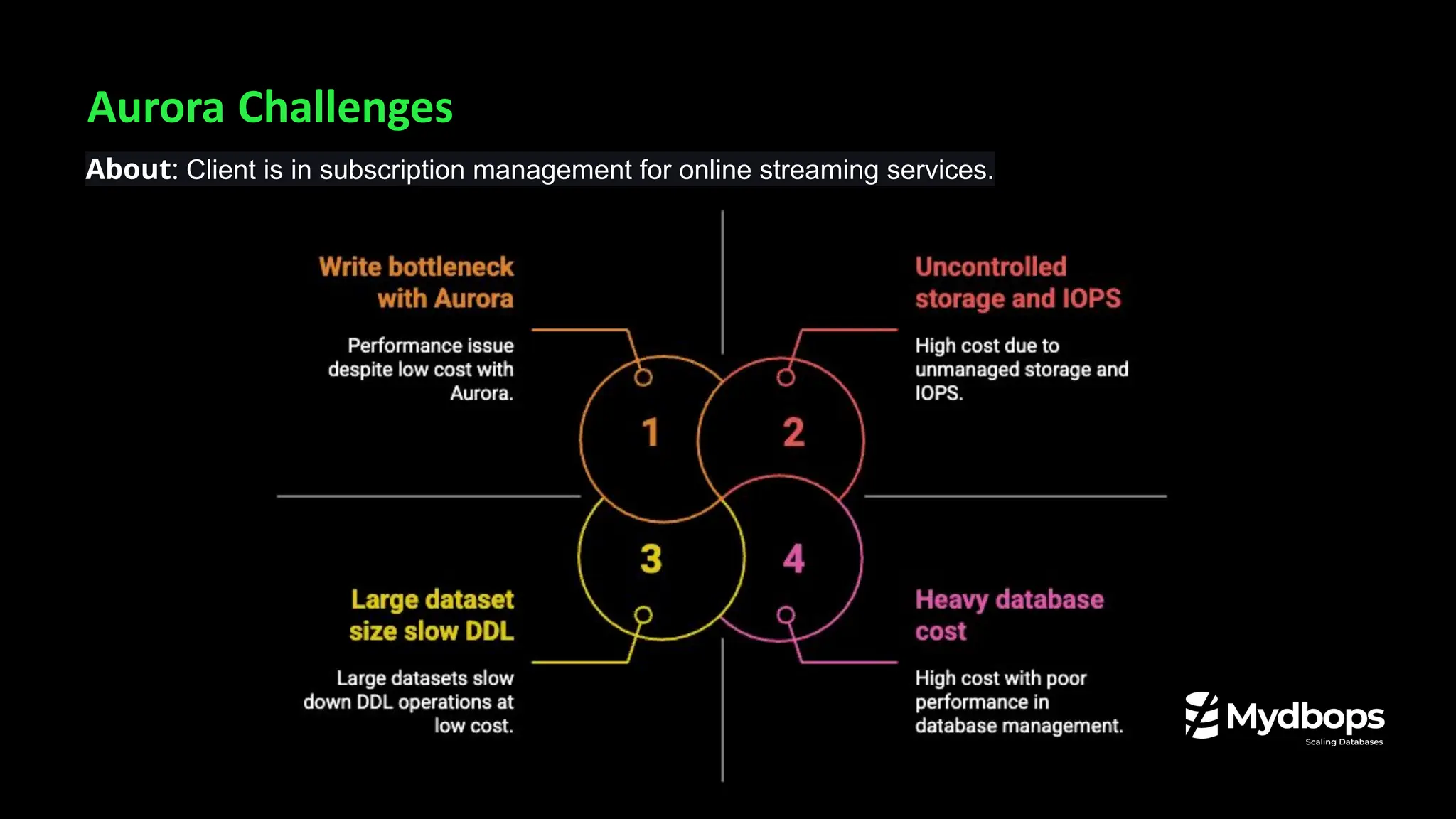 Aurora Challenges

About: Client is in subscription management for online streaming services.

Write bottleneck with Aurora

Performance issue despite low cost with Aurora.

Uncontrolled storage and IOPS

High cost due to unmanaged storage and IOPS.

1

2

3

4

Large dataset size slow DDL

Large datasets slow down DDL operations at low cost.

Heavy database cost

High cost with poor performance in database management.

Mydbops
Scaling Databases